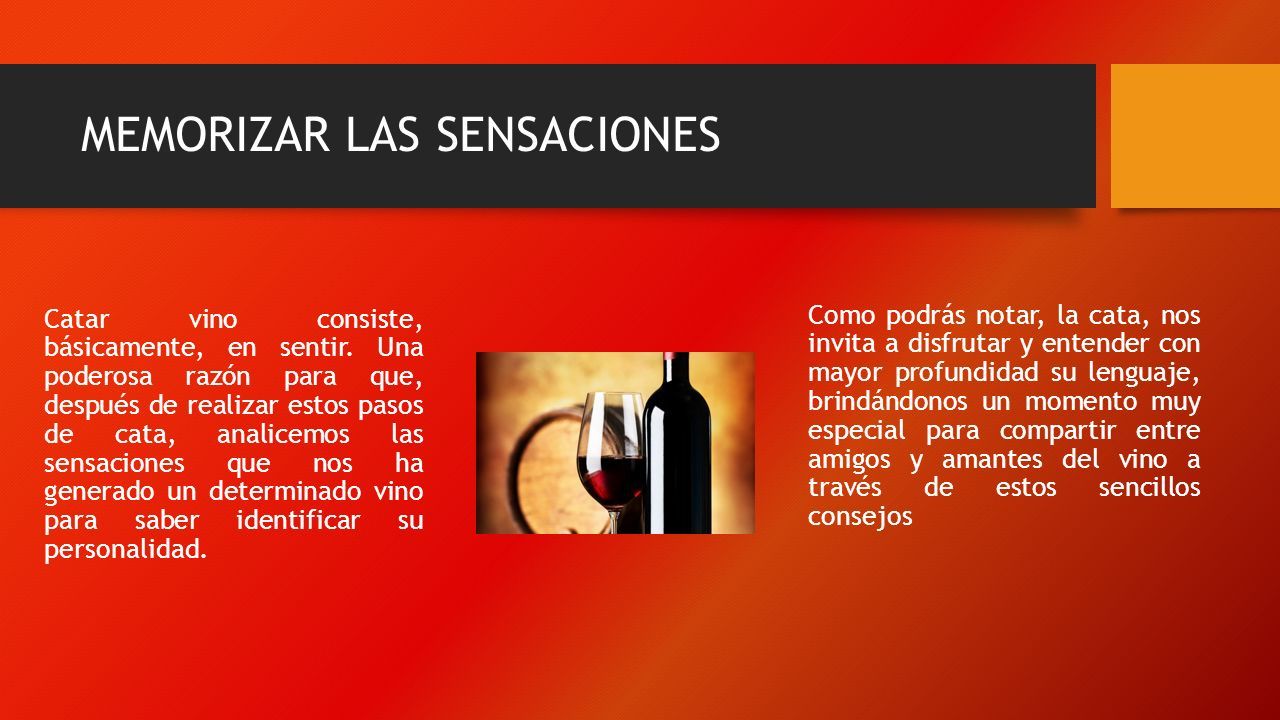 MEMORIZAR LAS SENSACIONES

Catar vino consiste, básicamente, en sentir. Una poderosa razón para que, después de realizar estos pasos de cata, analicemos las sensaciones que nos ha generado un determinado vino para saber identificar su personalidad.

Como podrás notar, la cata, nos invita a disfrutar y entender con mayor profundidad su lenguaje, brindándonos un momento muy especial para compartir entre amigos y amantes del vino a través de estos sencillos consejos